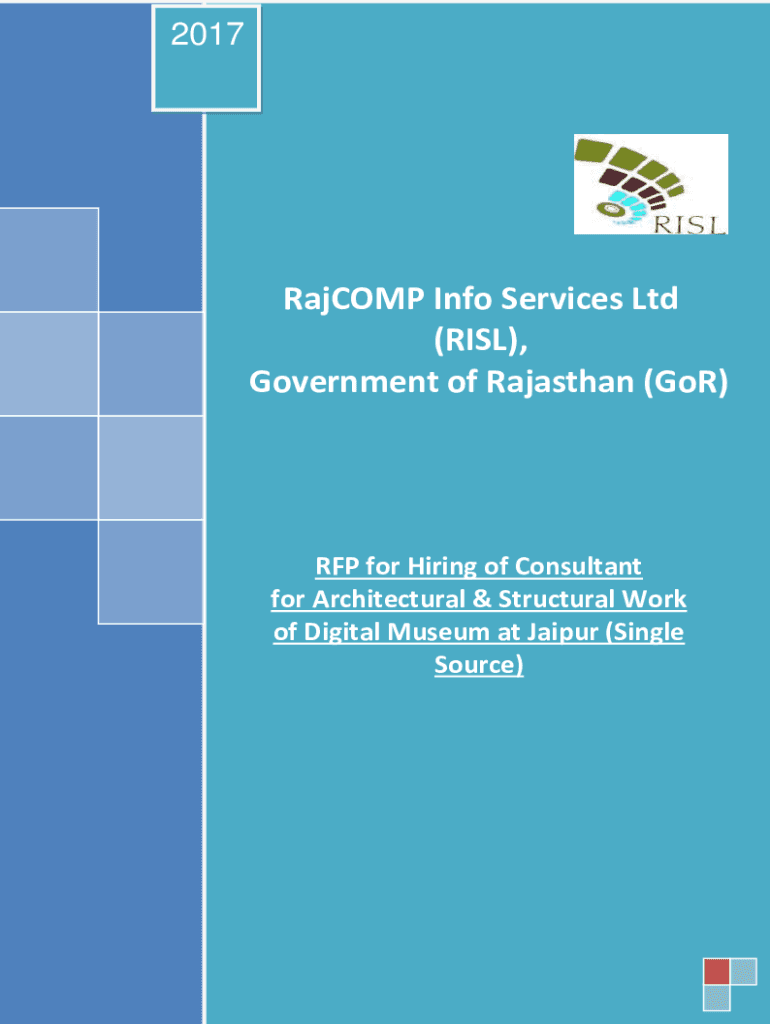 2017

RISL

RajCOMP Info Services Ltd (RISL), Government of Rajasthan (GoR)

RFP for Hiring of Consultant for Architectural & Structural Work of Digital Museum at Jaipur (Single Source)